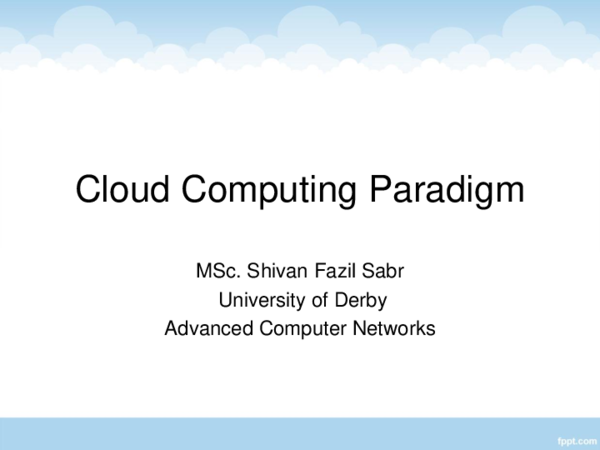 Cloud Computing Paradigm

MSc. Shivan Fazil Sabr
University of Derby
Advanced Computer Networks

fppt.com